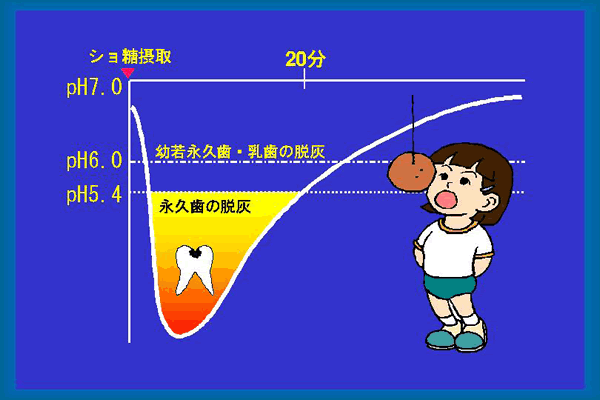 ショ糖摂取

20分

pH7.0

pH6.0

pH5.4

幼若永久歯・乳歯の脱灰

永久歯の脱灰